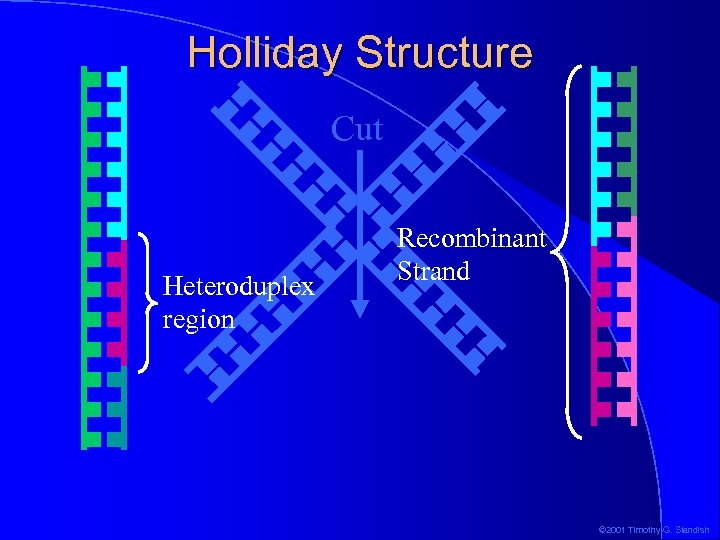 Holliday Structure

Cut

Heteroduplex region

Recombinant Strand

©2001 Timothy G. Standish